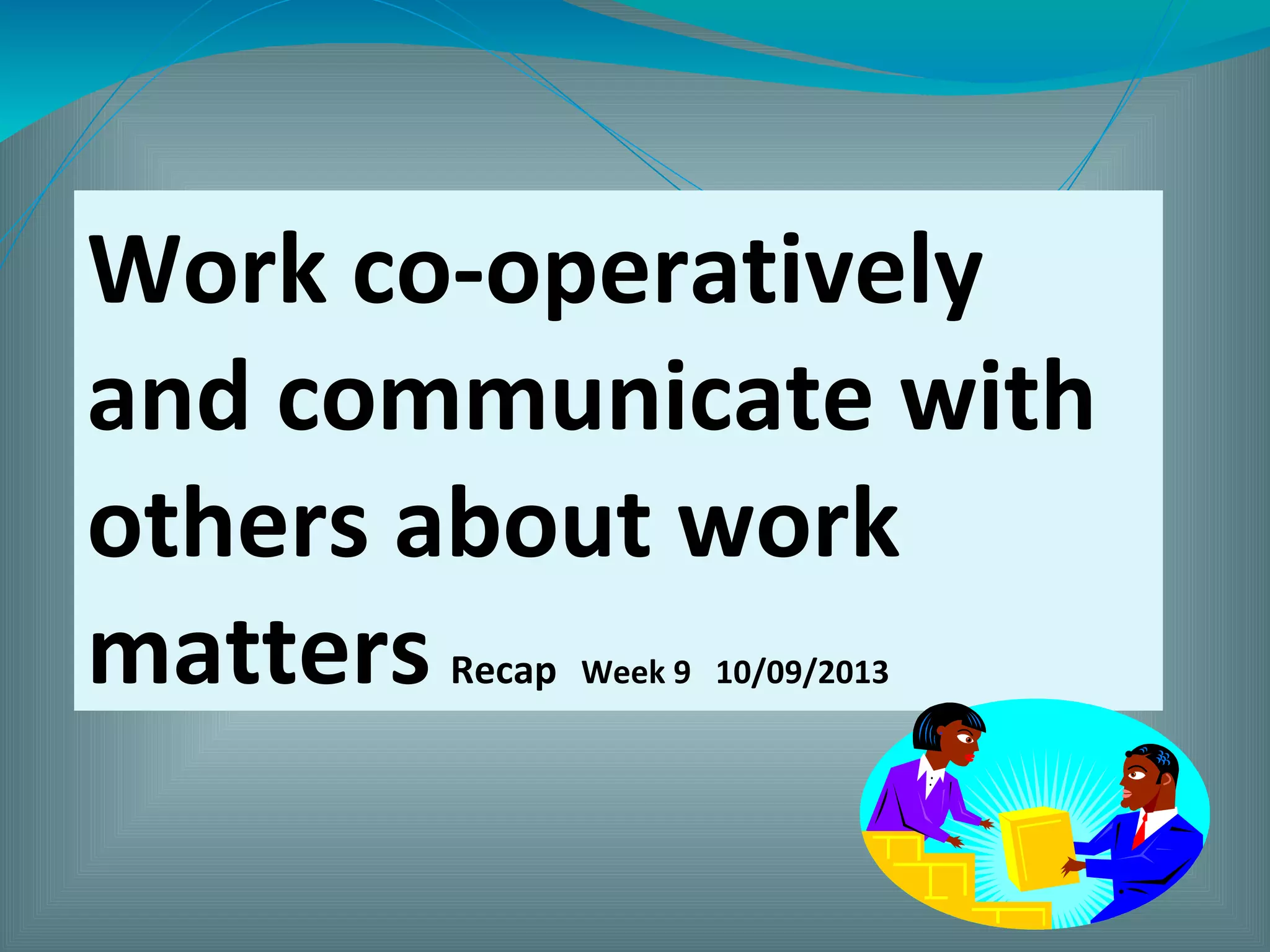 Work co-operatively and communicate with others about work matters Recap Week 9 10/09/2013